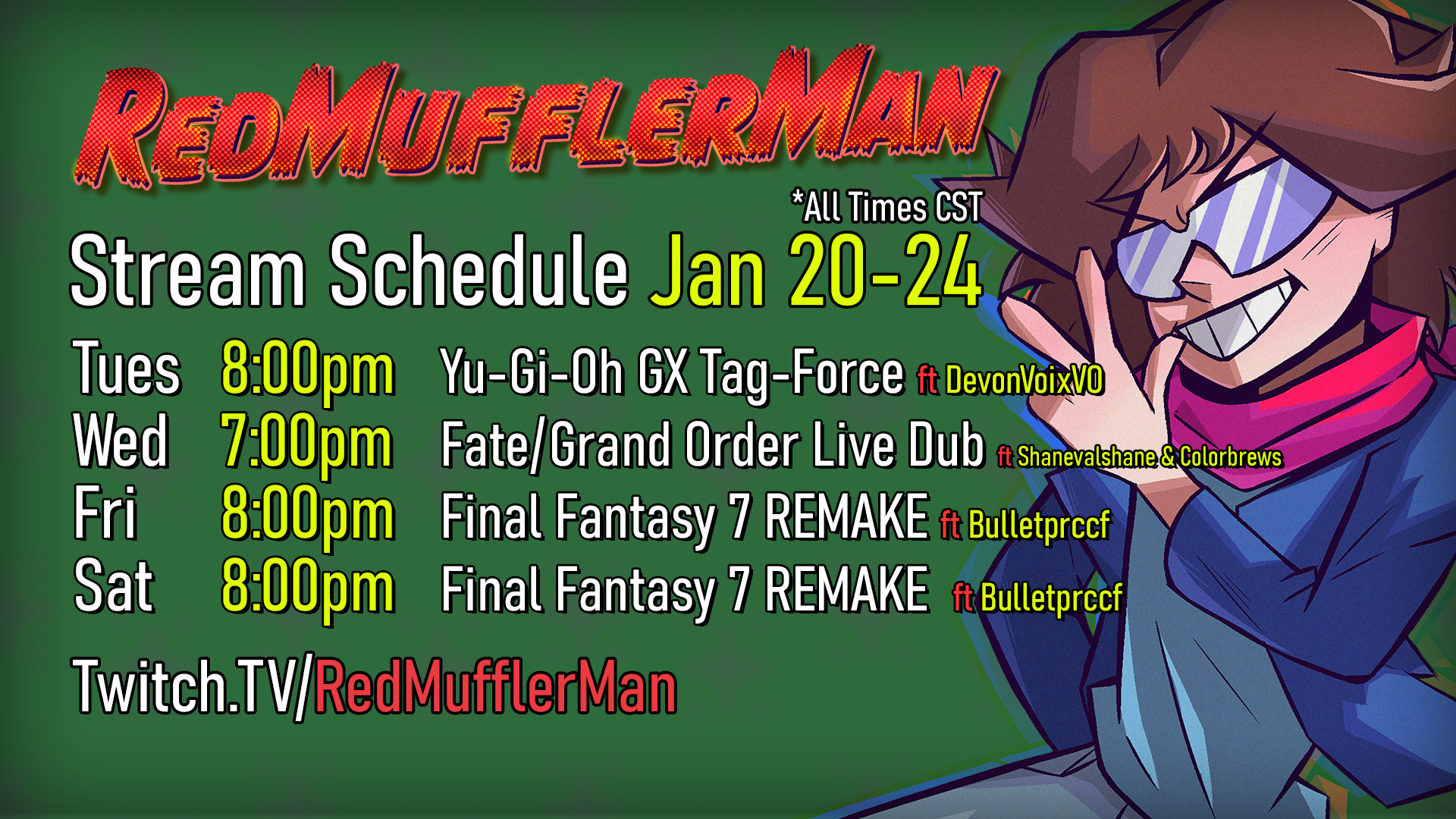 RedMufflerMan

*All Times CST

Stream Schedule Jan 20-24

Tues 8:00pm Yu-Gi-Oh GX Tag-Force ft DevonVoixVO
Wed 7:00pm Fate/Grand Order Live Dub ft Shanevalshane & Colorbrews
Fri 8:00pm Final Fantasy 7 REMAKE ft Bulletprccf
Sat 8:00pm Final Fantasy 7 REMAKE ft Bulletprccf

Twitch.TV/RedMufflerMan